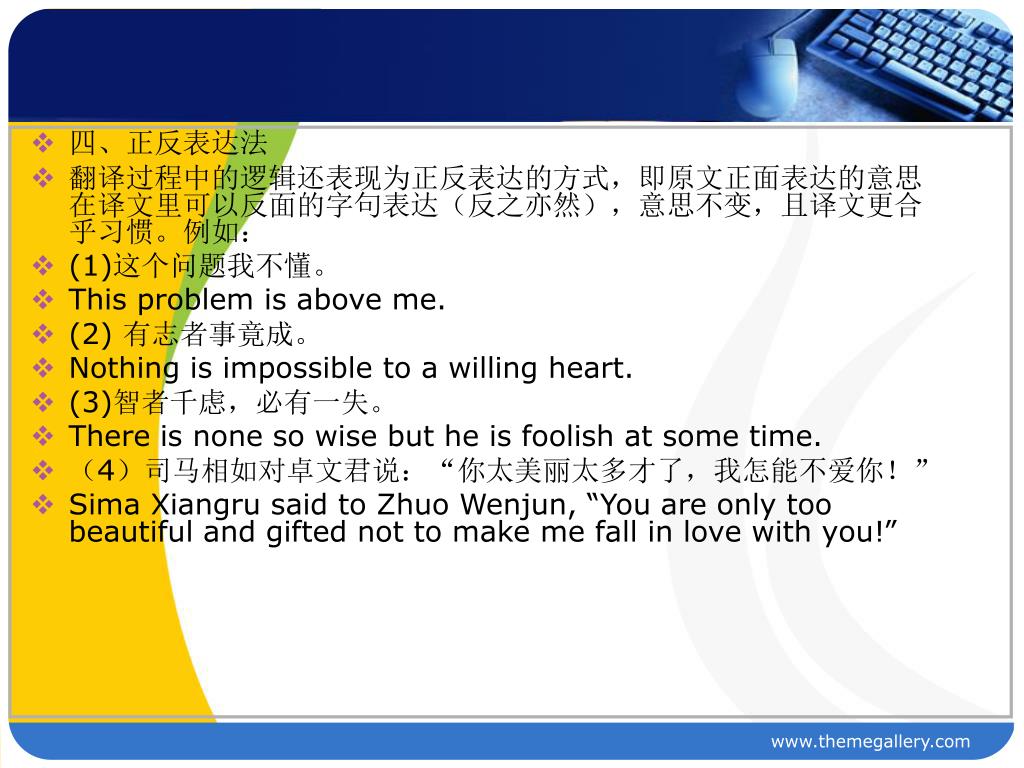 四、正反表达法

翻译过程中的逻辑还表现为正反表达的方式，即原文正面表达的意思在译文里可以反面的字句表达（反之亦然），意思不变，且译文更合乎习惯。例如：

(1)这个问题我不懂。

This problem is above me.

(2) 有志者事竟成。

Nothing is impossible to a willing heart.

(3)智者千虑，必有一失。

There is none so wise but he is foolish at some time.

（4）司马相如对卓文君说：“你太美丽太多才了，我怎能不爱你！”

Sima Xiangru said to Zhuo Wenjun, “You are only too beautiful and gifted not to make me fall in love with you!”

www.themegallery.com